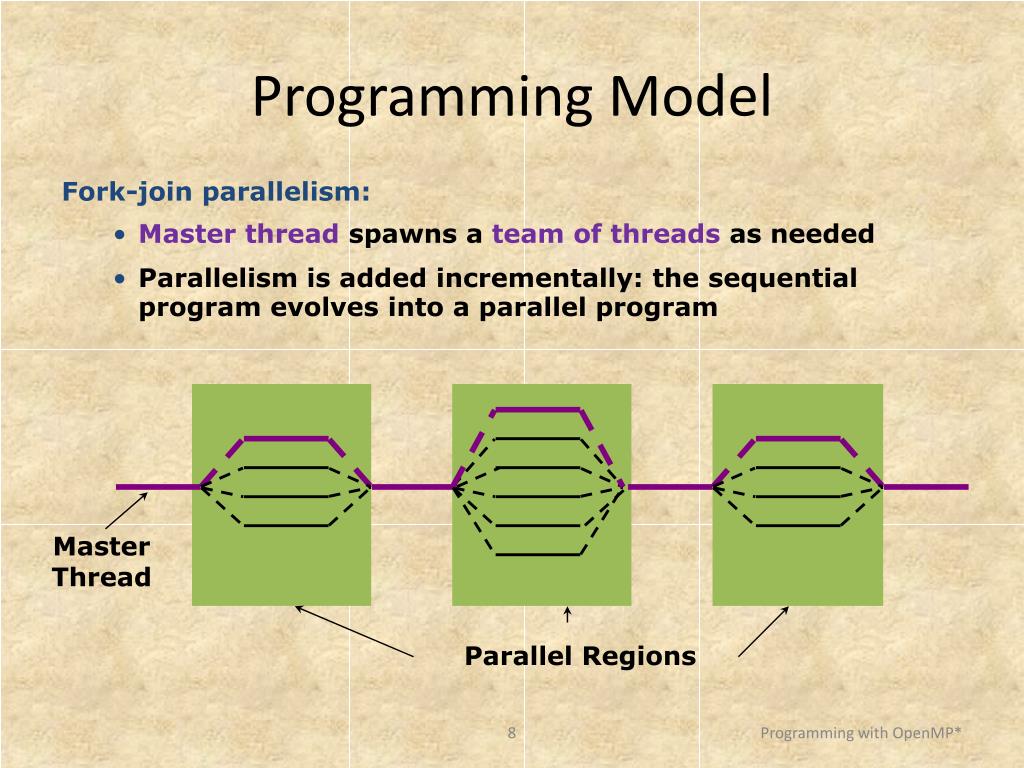 Programming Model

Fork-join parallelism:

• Master thread spawns a team of threads as needed

• Parallelism is added incrementally: the sequential program evolves into a parallel program

Master Thread

Parallel Regions

8

Programming with OpenMP*